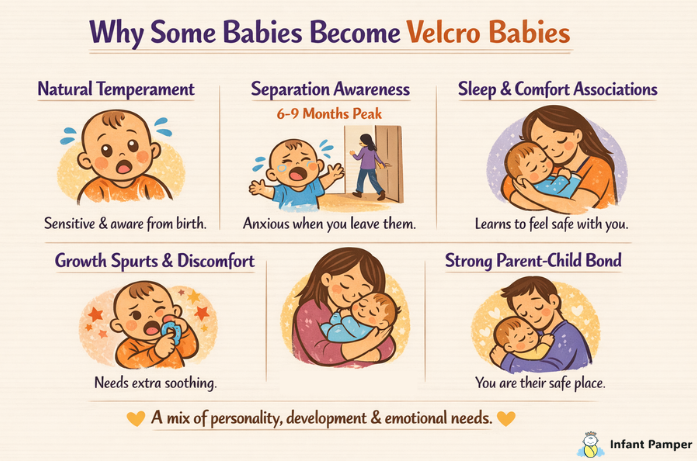 Why Some Babies Become Velcro Babies

Natural Temperament

Sensitive & aware from birth.

Separation Awareness

6-9 Months Peak

Anxious when you leave them.

Sleep & Comfort Associations

Learns to feel safe with you.

Growth Spurts & Discomfort

Needs extra soothing.

Strong Parent-Child Bond

You are their safe place.

A mix of personality, development & emotional needs.

Infant Pamper